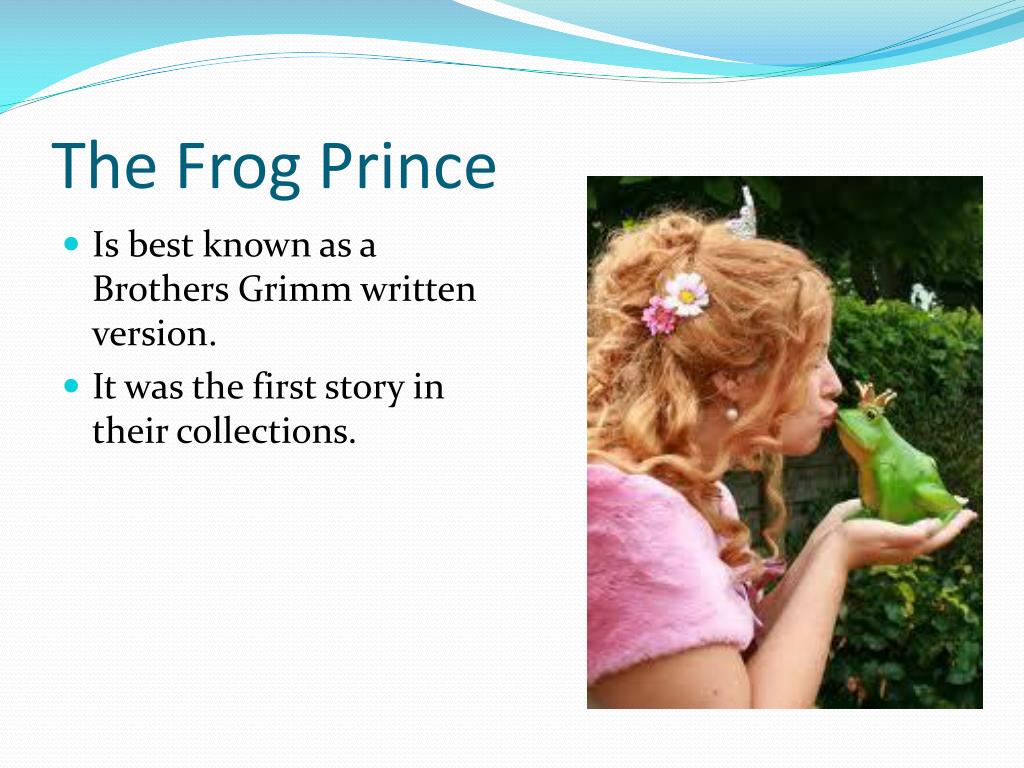 The Frog Prince

• Is best known as a Brothers Grimm written version.
• It was the first story in their collections.